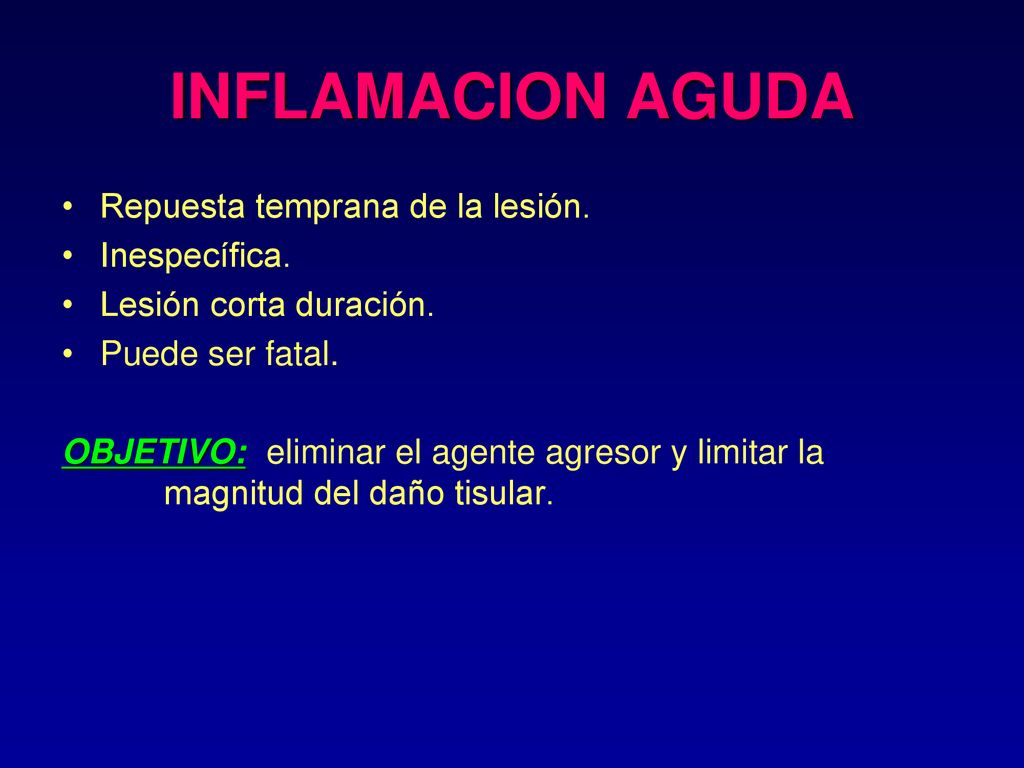 INFLAMACION AGUDA

• Repuesta temprana de la lesión.
• Inespecífica.
• Lesión corta duración.
• Puede ser fatal.

OBJETIVO: eliminar el agente agresor y limitar la magnitud del daño tisular.